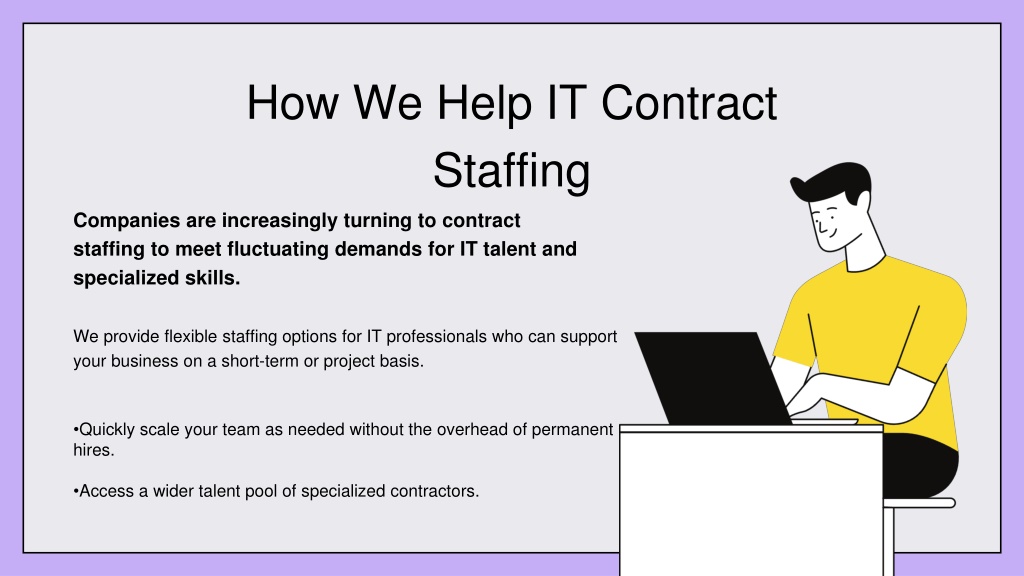 How We Help IT Contract Staffing

Companies are increasingly turning to contract staffing to meet fluctuating demands for IT talent and specialized skills.

We provide flexible staffing options for IT professionals who can support your business on a short-term or project basis.

•Quickly scale your team as needed without the overhead of permanent hires.

•Access a wider talent pool of specialized contractors.